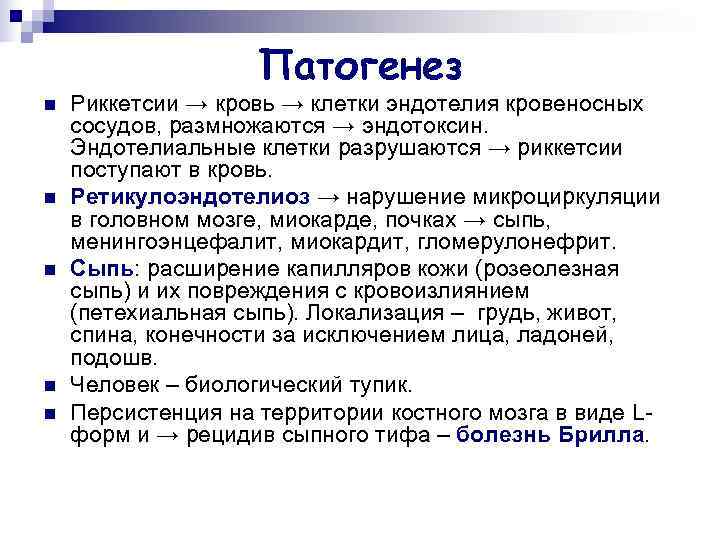 Патогенез

Риккетсии → кровь → клетки эндотелия кровеносных сосудов, размножаются → эндотоксин. Эндотелиальные клетки разрушаются → риккетсии поступают в кровь.

Ретикулоэндотелиоз → нарушение микроциркуляции в головном мозге, миокарде, почках → сыпь, менингоэнцефалит, миокардит, гломерулонефрит.

Сыпь: расширение капилляров кожи (розеолезная сыпь) и их повреждения с кровоизлиянием (петехиальная сыпь). Локализация – грудь, живот, спина, конечности за исключением лица, ладоней, подошв.

Человек – биологический тупик.

Персистенция на территории костного мозга в виде L-форм и → рецидив сыпного тифа – болезнь Брилла.